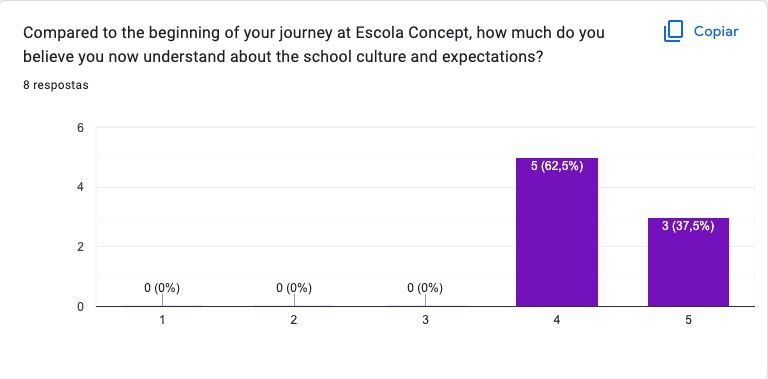 Compared to the beginning of your journey at Escola Concept, how much do you believe you now understand about the school culture and expectations?

Copiar

8 respostas

6
4
2
0

0 (0%)
0 (0%)
0 (0%)
5 (62,5%)
3 (37,5%)

1
2
3
4
5